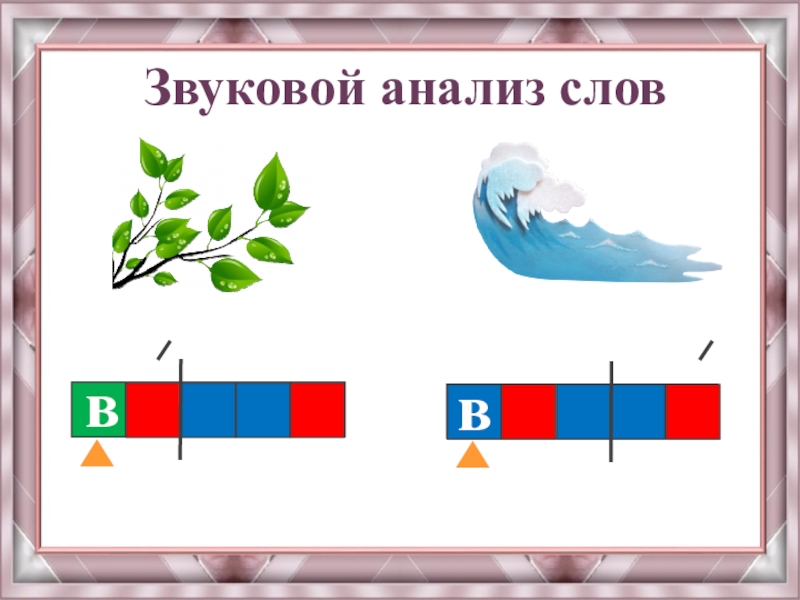 Звуковой анализ слов

В

В